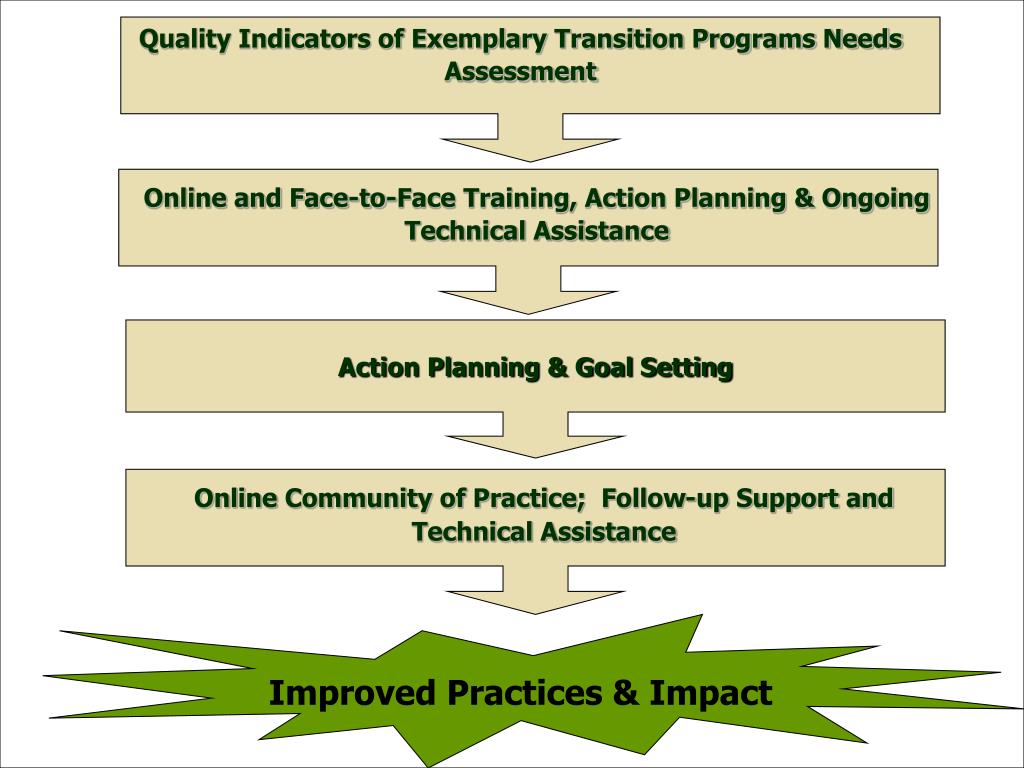 Quality Indicators of Exemplary Transition Programs Needs Assessment

Online and Face-to-Face Training, Action Planning & Ongoing Technical Assistance

Action Planning & Goal Setting

Online Community of Practice;  Follow-up Support and Technical Assistance

Improved Practices & Impact